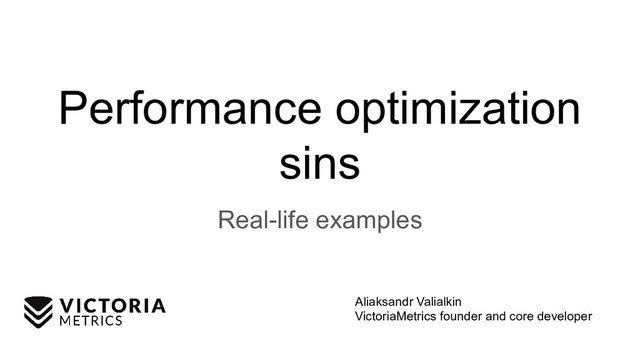 Performance optimization sins

Real-life examples

VICTORIA METRICS

Aliaksandr Valialkin
VictoriaMetrics founder and core developer